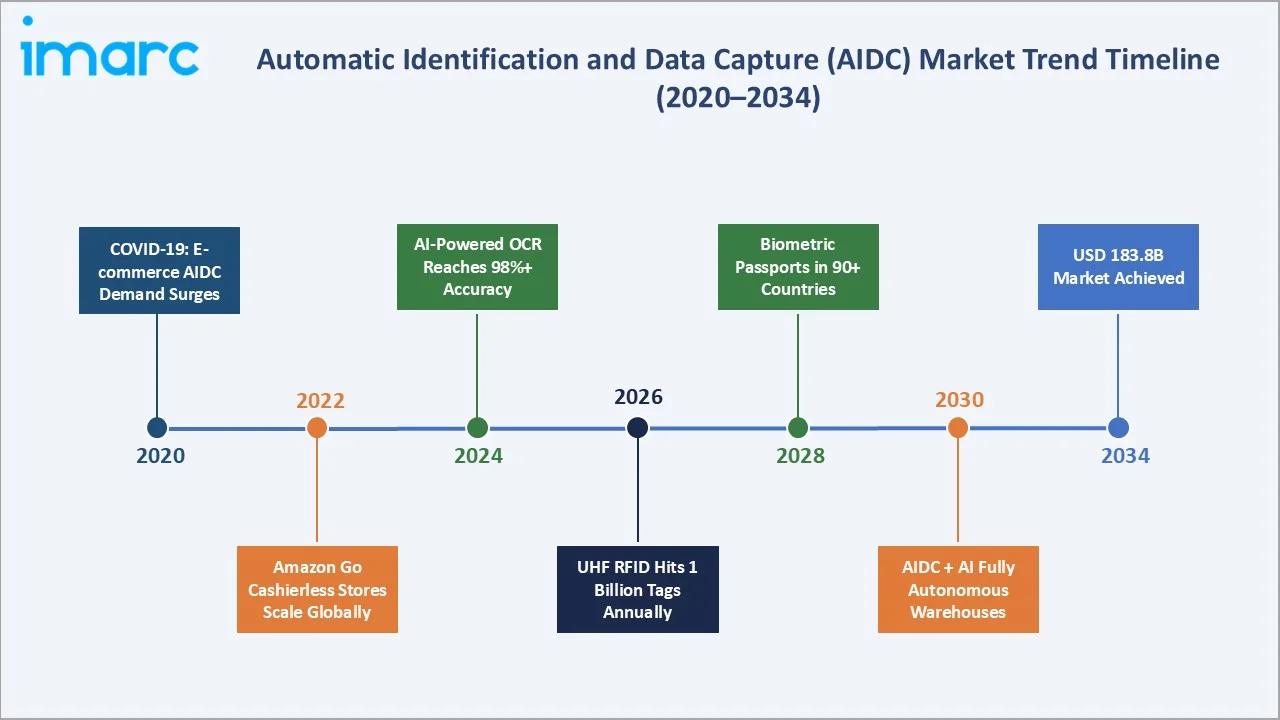 imarc

Automatic Identification and Data Capture (AIDC) Market Trend Timeline (2020–2034)

COVID-19: E-commerce AIDC Demand Surges

2020

2022

Amazon Go Cashierless Stores Scale Globally

AI-Powered OCR Reaches 98%+ Accuracy

2024

2026

UHF RFID Hits 1 Billion Tags Annually

Biometric Passports in 90+ Countries

2028

2030

AIDC + AI Fully Autonomous Warehouses

USD 183.8B Market Achieved

2034